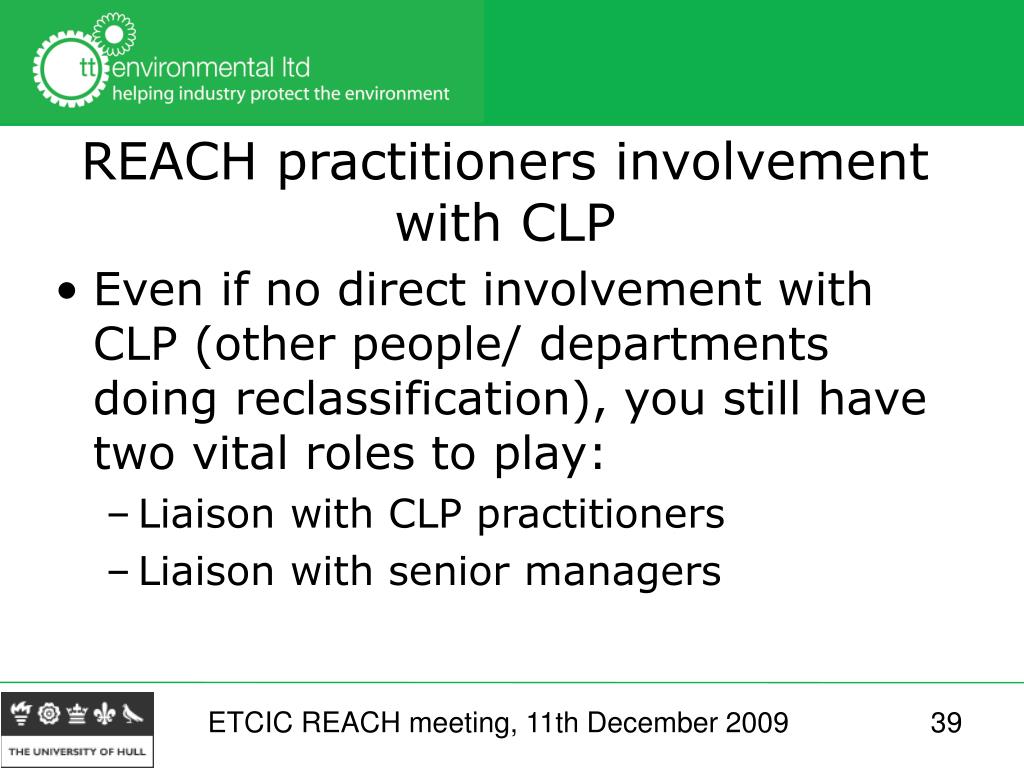 tt environmental ltd
helping industry protect the environment

REACH practitioners involvement with CLP

• Even if no direct involvement with CLP (other people/ departments doing reclassification), you still have two vital roles to play:
– Liaison with CLP practitioners
– Liaison with senior managers

THE UNIVERSITY OF HULL

ETCIC REACH meeting, 11th December 2009

39